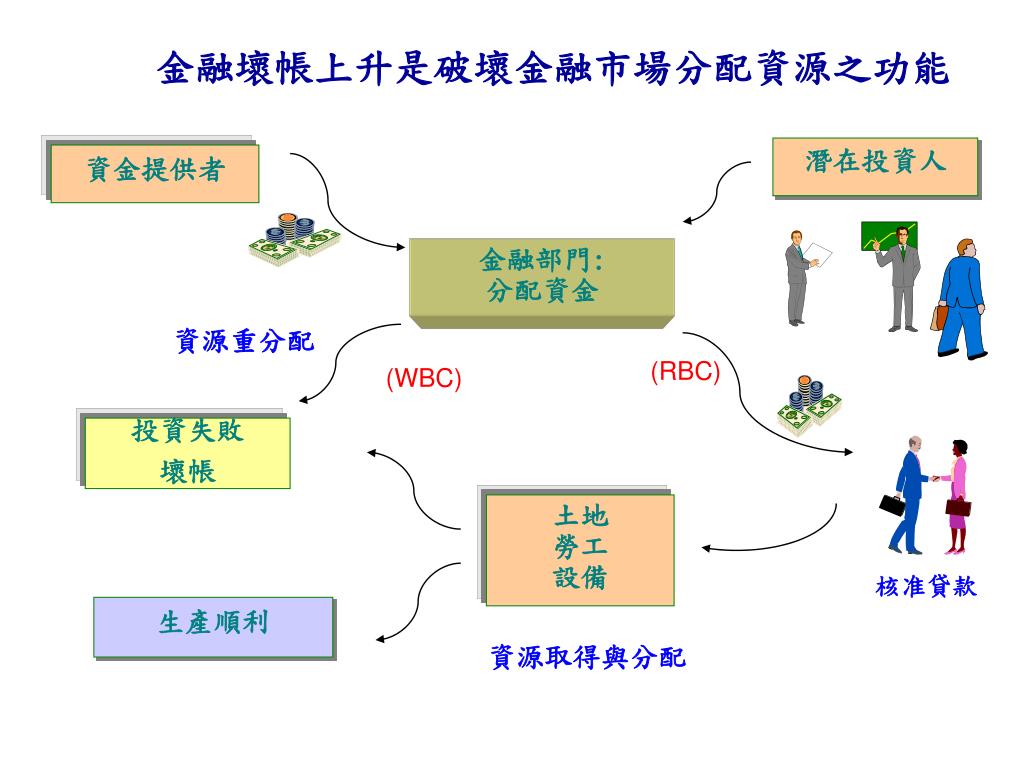 金融壞帳上升是破壞金融市場分配資源之功能

資金提供者

潛在投資人

金融部門:
分配資金

資源重分配

(WBC)

(RBC)

投資失敗
壞帳

土地
勞工
設備

核准貸款

生產順利

資源取得與分配